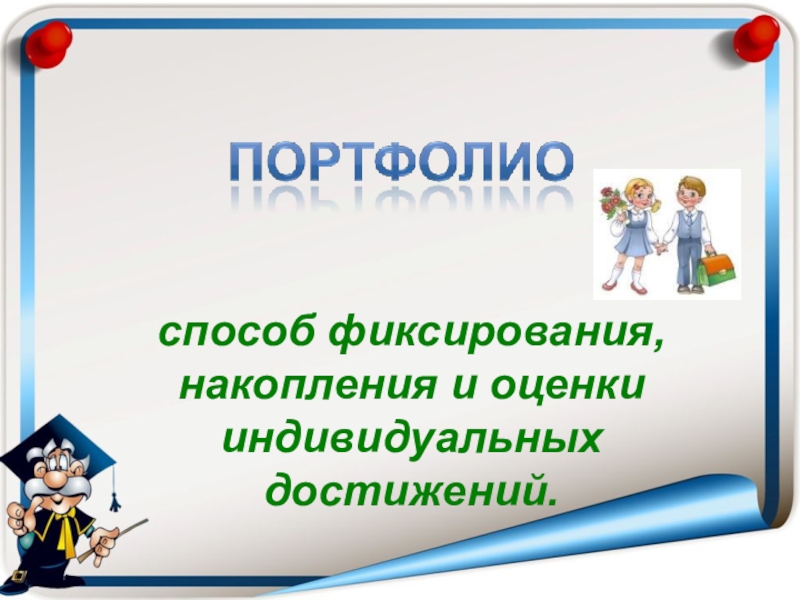 ПОРТФОЛИО

способ фиксирования, накопления и оценки индивидуальных достижений.